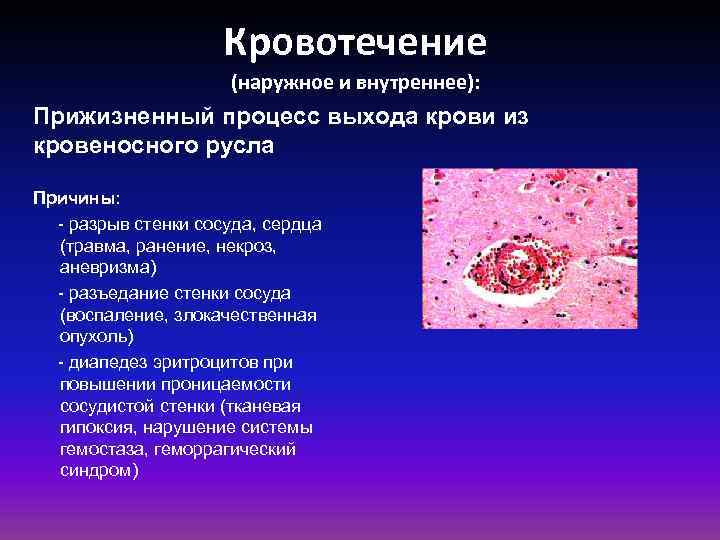 Кровотечение

(наружное и внутреннее):

Прижизненный процесс выхода крови из кровеносного русла

Причины:

- разрыв стенки сосуда, сердца (травма, ранение, некроз, аневризма)

- разъедание стенки сосуда (воспаление, злокачественная опухоль)

- диапедез эритроцитов при повышении проницаемости сосудистой стенки (тканевая гипоксия, нарушение системы гемостаза, геморрагический синдром)